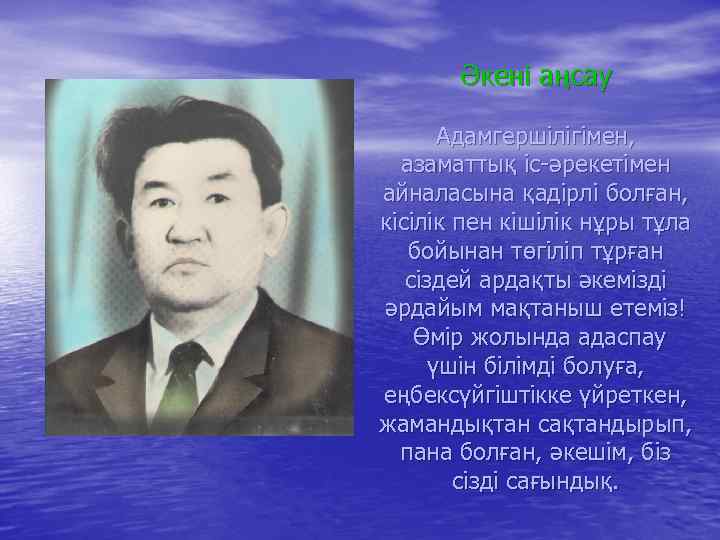 Әкені аңсау

Адамгершілігімен, азаматтық іс-әрекетімен айналасына қадірлі болған, кісілік пен кішілік нұры тұла бойынан төгіліп тұрған сіздей ардақты әкемізді әрдайым мақтаныш етеміз! Өмір жолында адаспау үшін білімді болуға, еңбексүйгіштікке үйреткен, жамандықтан сақтандырып, пана болған, әкешім, біз сізді сағындық.